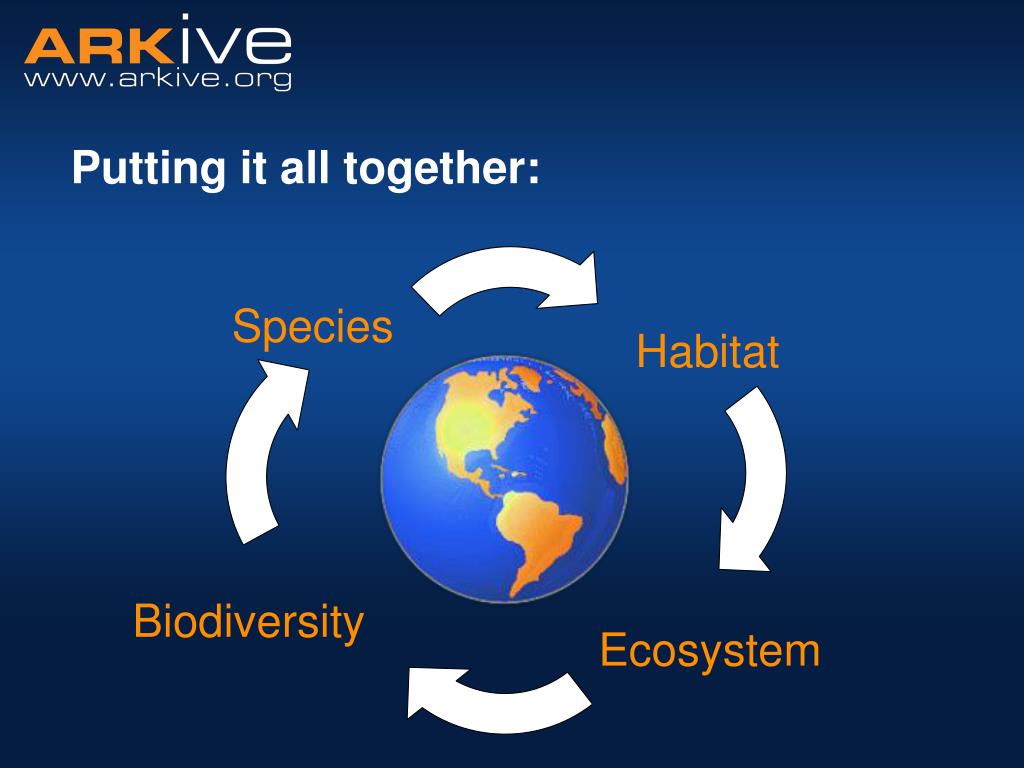 ARKive
www.arkive.org

Putting it all together:

Species

Habitat

Ecosystem

Biodiversity